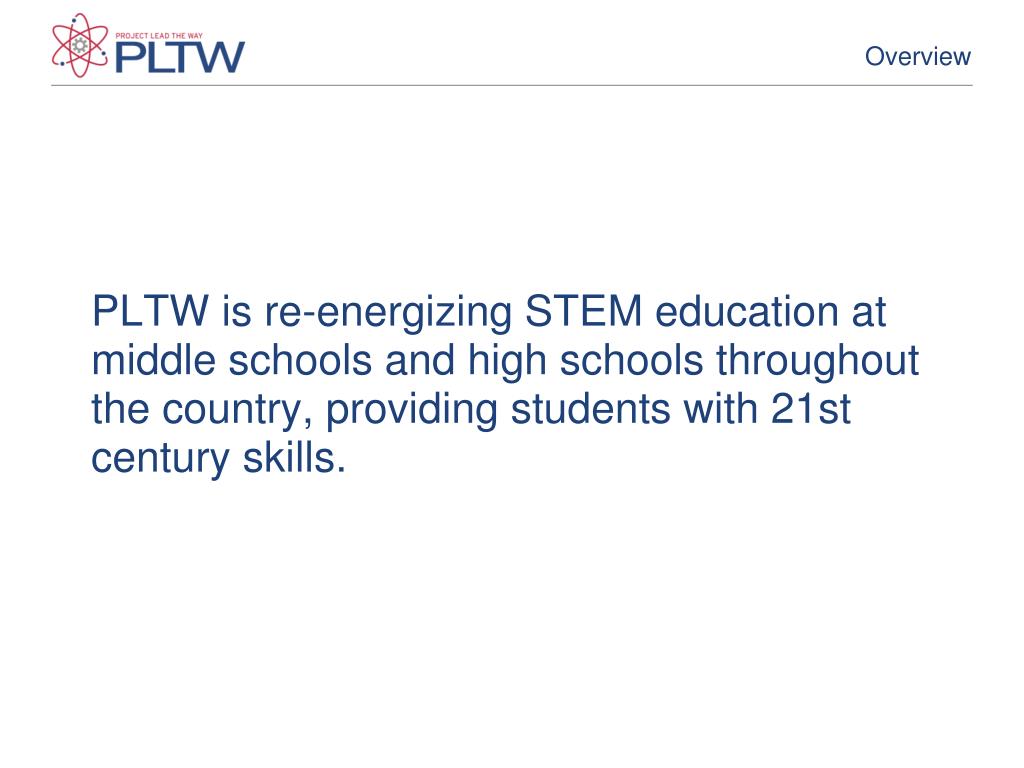 PROJECT LEAD THE WAY
PLTW

Overview

PLTW is re-energizing STEM education at middle schools and high schools throughout the country, providing students with 21st century skills.